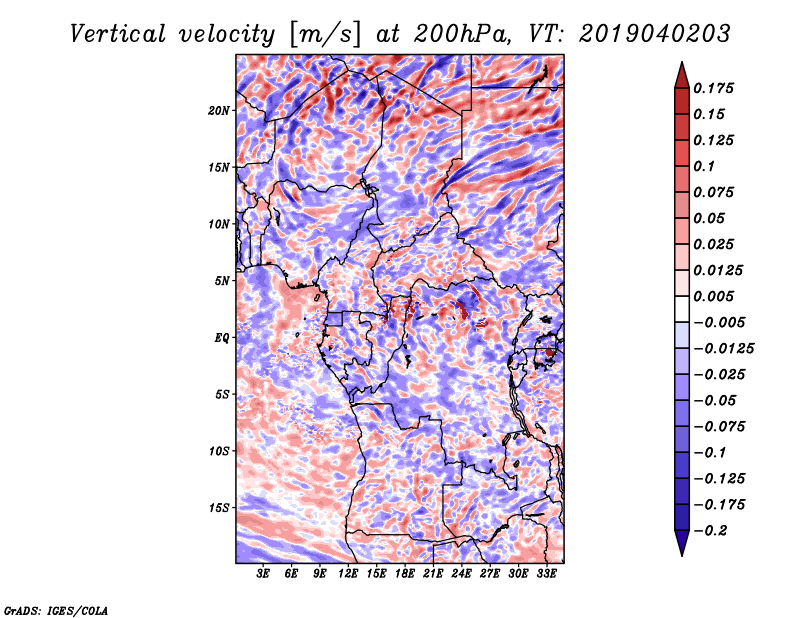 Vertical velocity [m/s] at 200hPa, VT: 2019040203

20N
15N
10N
5N
EQ
5S
10S
15S

3E 6E 9E 12E 15E 18E 21E 24E 27E 30E 33E

0.175
0.15
0.125
0.1
0.075
0.05
0.025
0.0125
0.005
−0.005
−0.0125
−0.025
−0.05
−0.075
−0.1
−0.125
−0.175
−0.2

GrADS: IGES/COLA